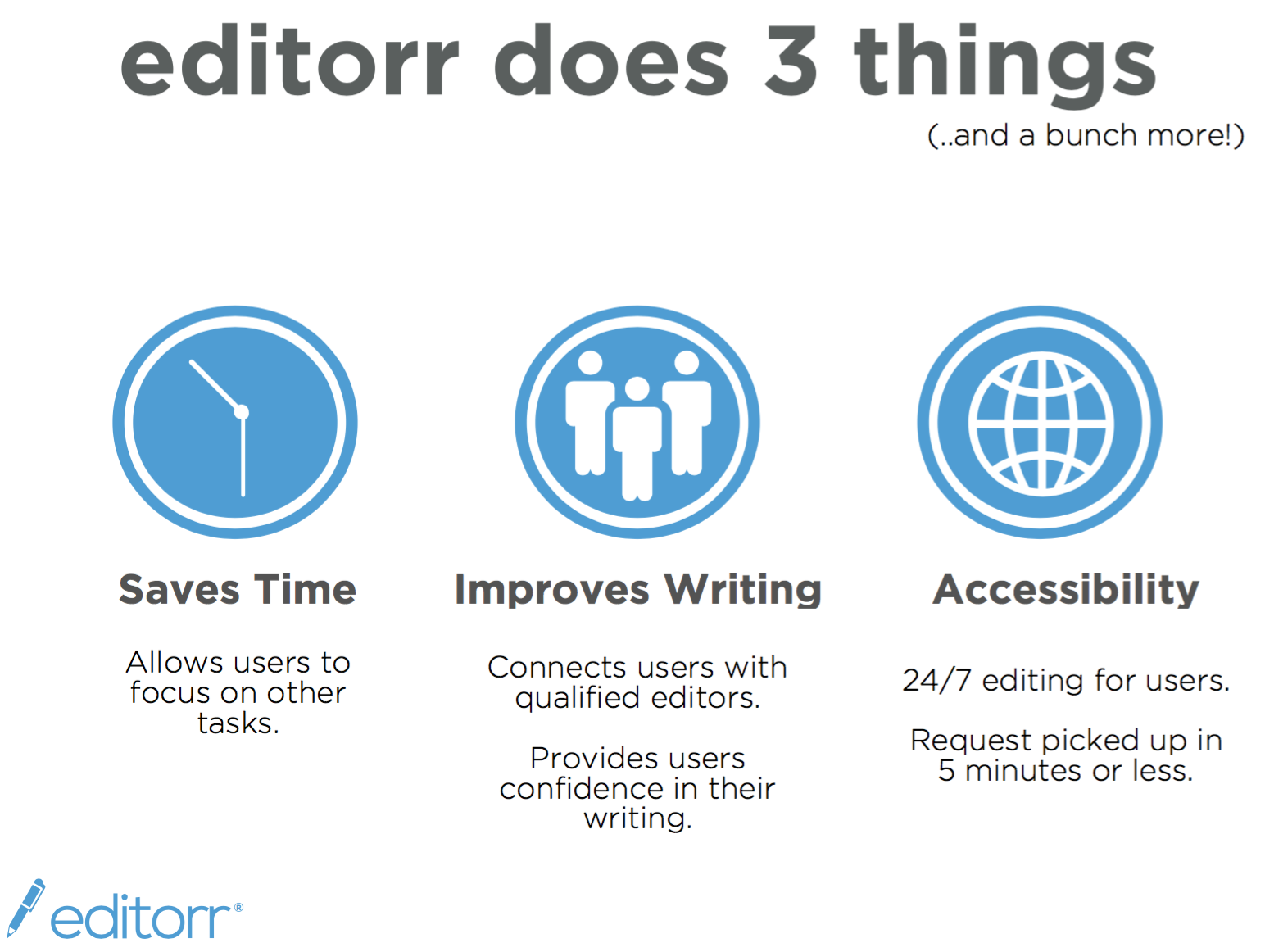 editorr does 3 things

(..and a bunch more!)

Saves Time

Allows users to focus on other tasks.

Improves Writing

Connects users with qualified editors.

Provides users confidence in their writing.

Accessibility

24/7 editing for users.

Request picked up in 5 minutes or less.

editorr®